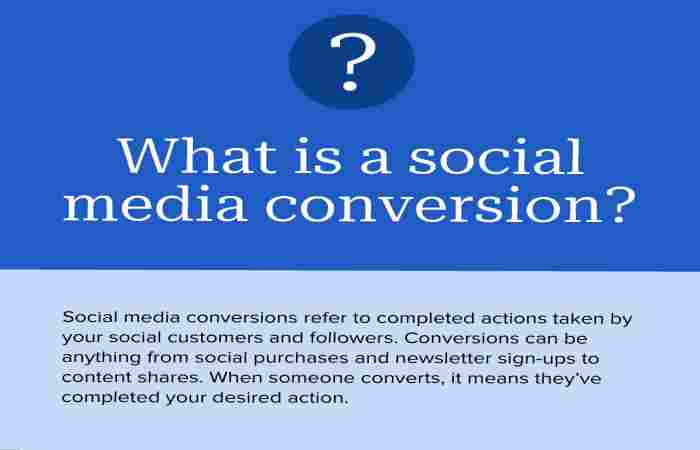 ?

What is a social media conversion?

Social media conversions refer to completed actions taken by your social customers and followers. Conversions can be anything from social purchases and newsletter sign-ups to content shares. When someone converts, it means they've completed your desired action.